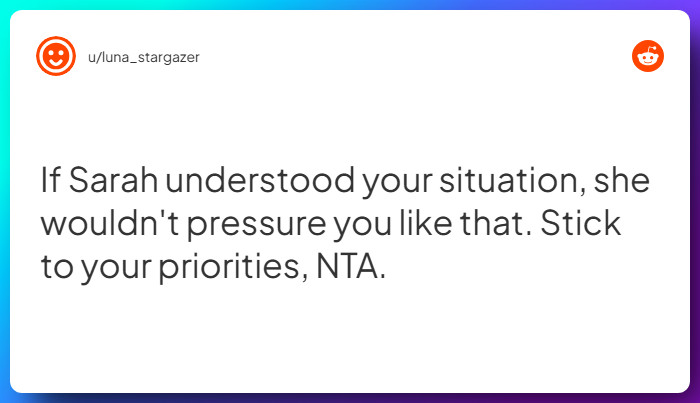 u/luna_stargazer

If Sarah understood your situation, she wouldn't pressure you like that. Stick to your priorities, NTA.